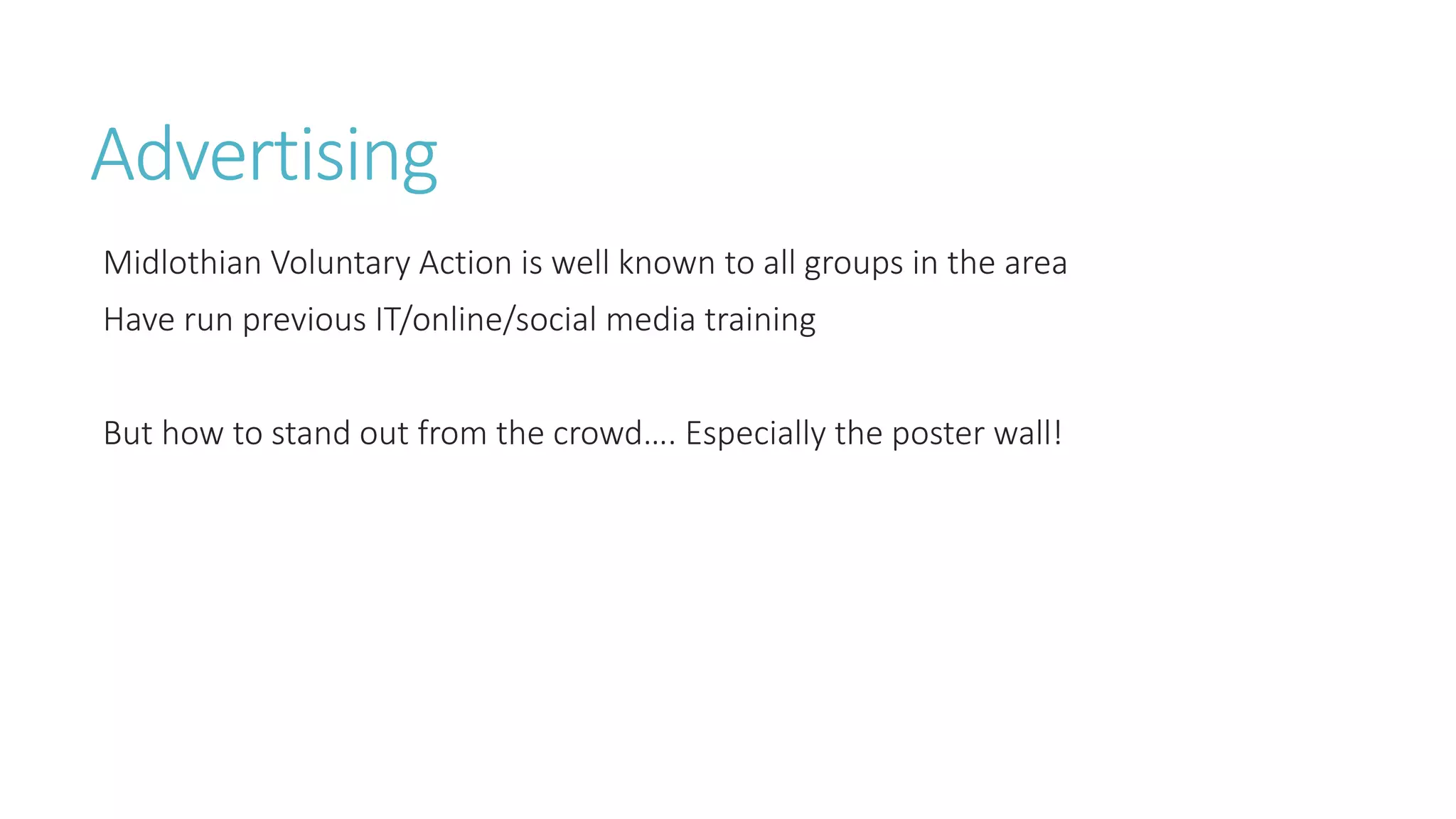 Advertising

Midlothian Voluntary Action is well known to all groups in the area

Have run previous IT/online/social media training

But how to stand out from the crowd…. Especially the poster wall!